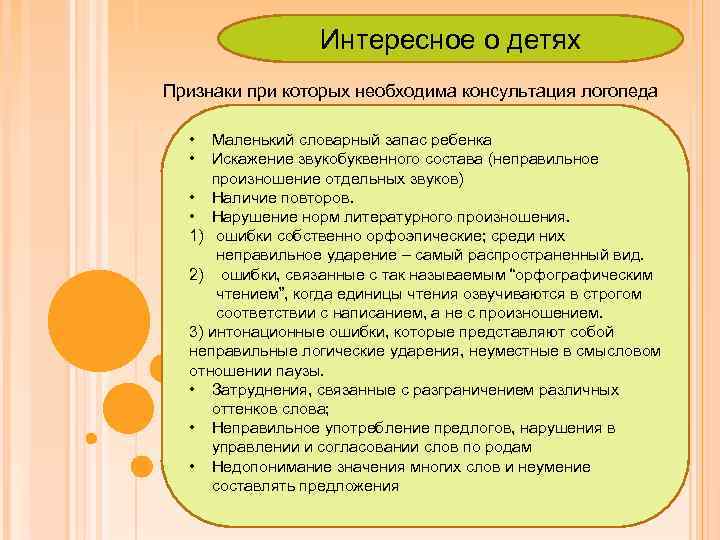 Интересное о детях

Признаки при которых необходима консультация логопеда

• Маленький словарный запас ребенка
• Искажение звукобуквенного состава (неправильное произношение отдельных звуков)
• Наличие повторов.
• Нарушение норм литературного произношения.
1) ошибки собственно орфоэпические; среди них неправильное ударение – самый распространенный вид.
2) ошибки, связанные с так называемым "орфографическим чтением", когда единицы чтения озвучиваются в строгом соответствии с написанием, а не с произношением.
3) интонационные ошибки, которые представляют собой неправильные логические ударения, неуместные в смысловом отношении паузы.
• Затруднения, связанные с разграничением различных оттенков слова;
• Неправильное употребление предлогов, нарушения в управлении и согласовании слов по родам
• Недопонимание значения многих слов и неумение составлять предложения